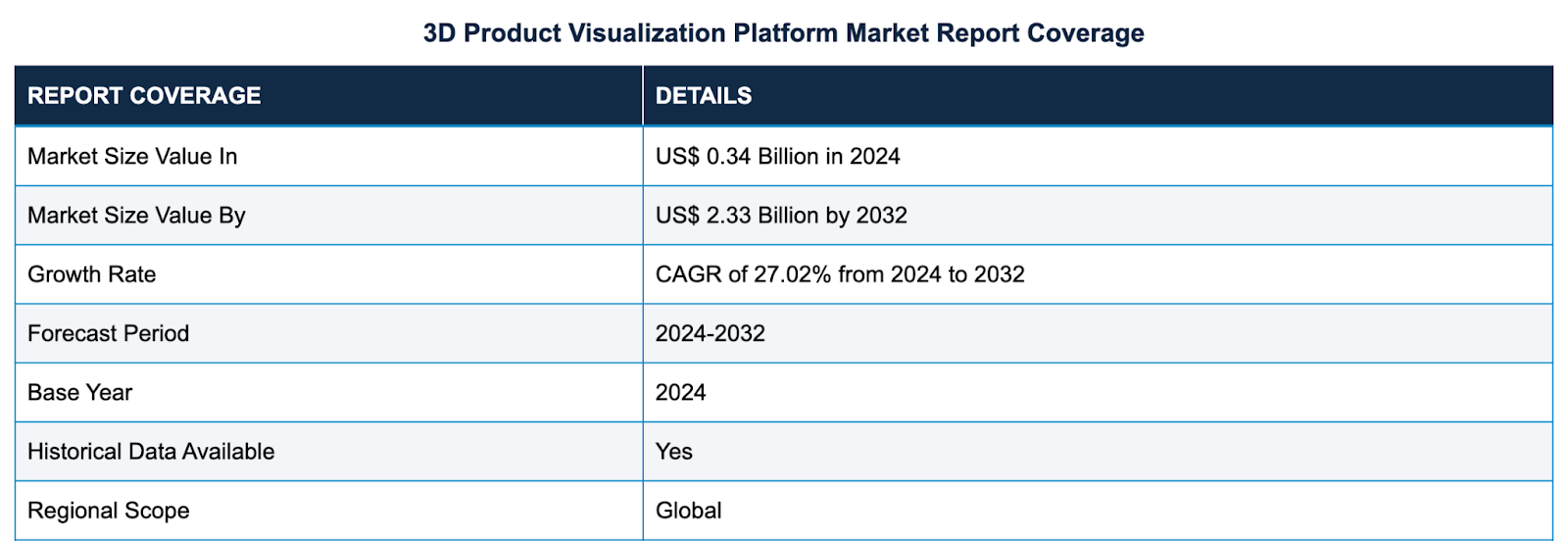 3D Product Visualization Platform Market Report Coverage

| REPORT COVERAGE | DETAILS |
|---|---|
| Market Size Value In | US$ 0.34 Billion in 2024 |
| Market Size Value By | US$ 2.33 Billion by 2032 |
| Growth Rate | CAGR of 27.02% from 2024 to 2032 |
| Forecast Period | 2024-2032 |
| Base Year | 2024 |
| Historical Data Available | Yes |
| Regional Scope | Global |